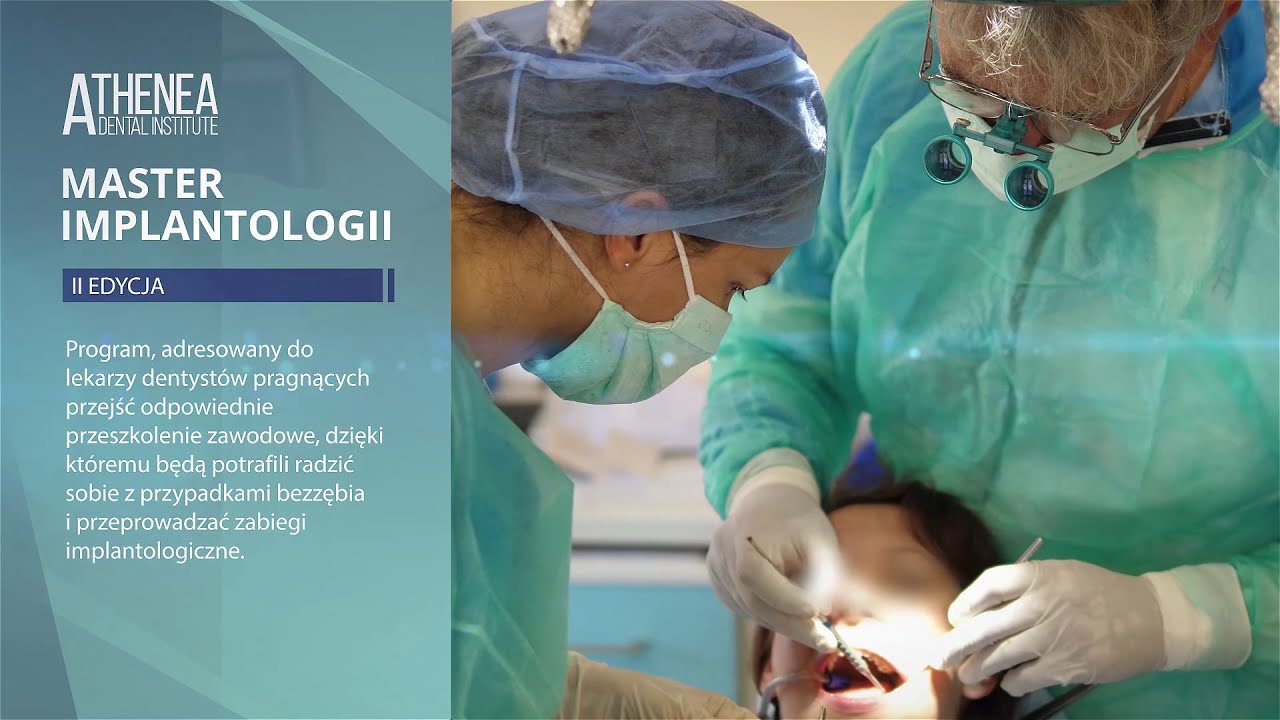 ATHENEA
DENTAL INSTITUTE

MASTER
IMPLANTOLOGII

II EDYCJA

Program, adresowany do lekarzy dentystów pragnących przejść odpowiednie przeszkolenie zawodowe, dzięki któremu będą potrafili radzić sobie z przypadkami bezzębia i przeprowadzać zabiegi implantologiczne.